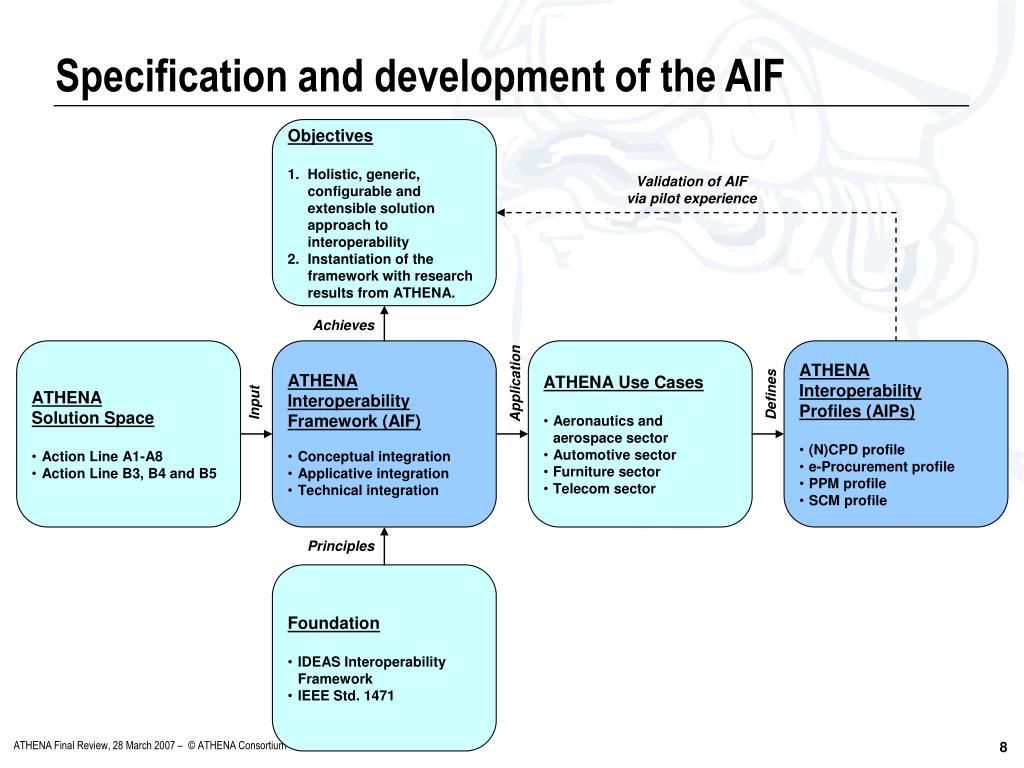 Specification and development of the AIF

Objectives

1. Holistic, generic, configurable and extensible solution approach to interoperability
2. Instantiation of the framework with research results from ATHENA.

Validation of AIF via pilot experience

Achieves

ATHENA Solution Space

• Action Line A1-A8
• Action Line B3, B4 and B5

Input

ATHENA Interoperability Framework (AIF)

• Conceptual integration
• Applicative integration
• Technical integration

Application

ATHENA Use Cases

• Aeronautics and aerospace sector
• Automotive sector
• Furniture sector
• Telecom sector

Defines

ATHENA Interoperability Profiles (AIPs)

• (N)CPD profile
• e-Procurement profile
• PPM profile
• SCM profile

Principles

Foundation

• IDEAS Interoperability Framework
• IEEE Std. 1471

ATHENA Final Review, 28 March 2007 – © ATHENA Consortium

8